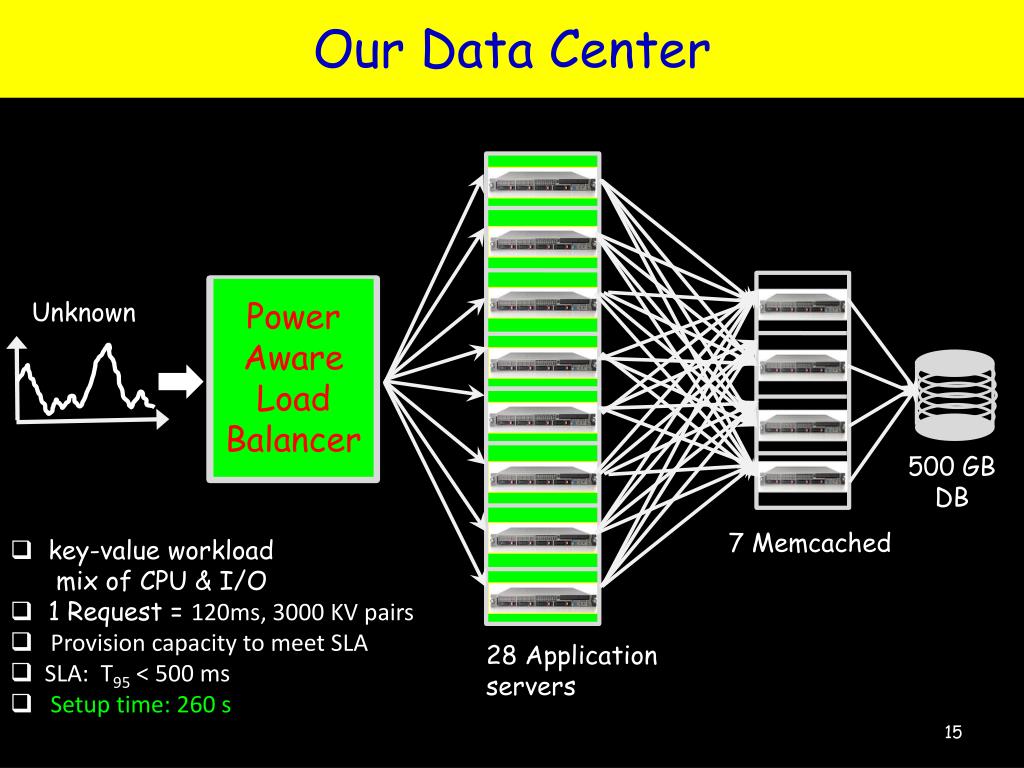 Our Data Center

Unknown

Power Aware Load Balancer

500 GB DB

7 Memcached

28 Application servers

❑ key-value workload mix of CPU & I/O
❑ 1 Request = 120ms, 3000 KV pairs
❑ Provision capacity to meet SLA
❑ SLA: $T_{95}$ < 500 ms
❑ Setup time: 260 s

15